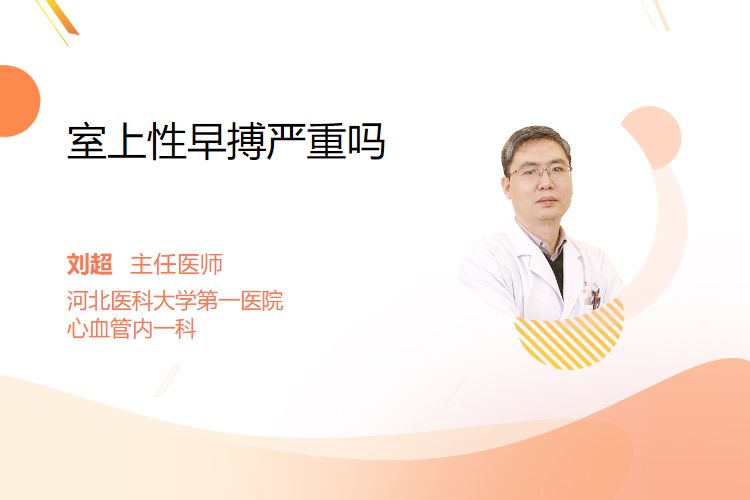 室上性早搏严重吗

刘超 主任医师

河北医科大学第一医院
心血管内一科